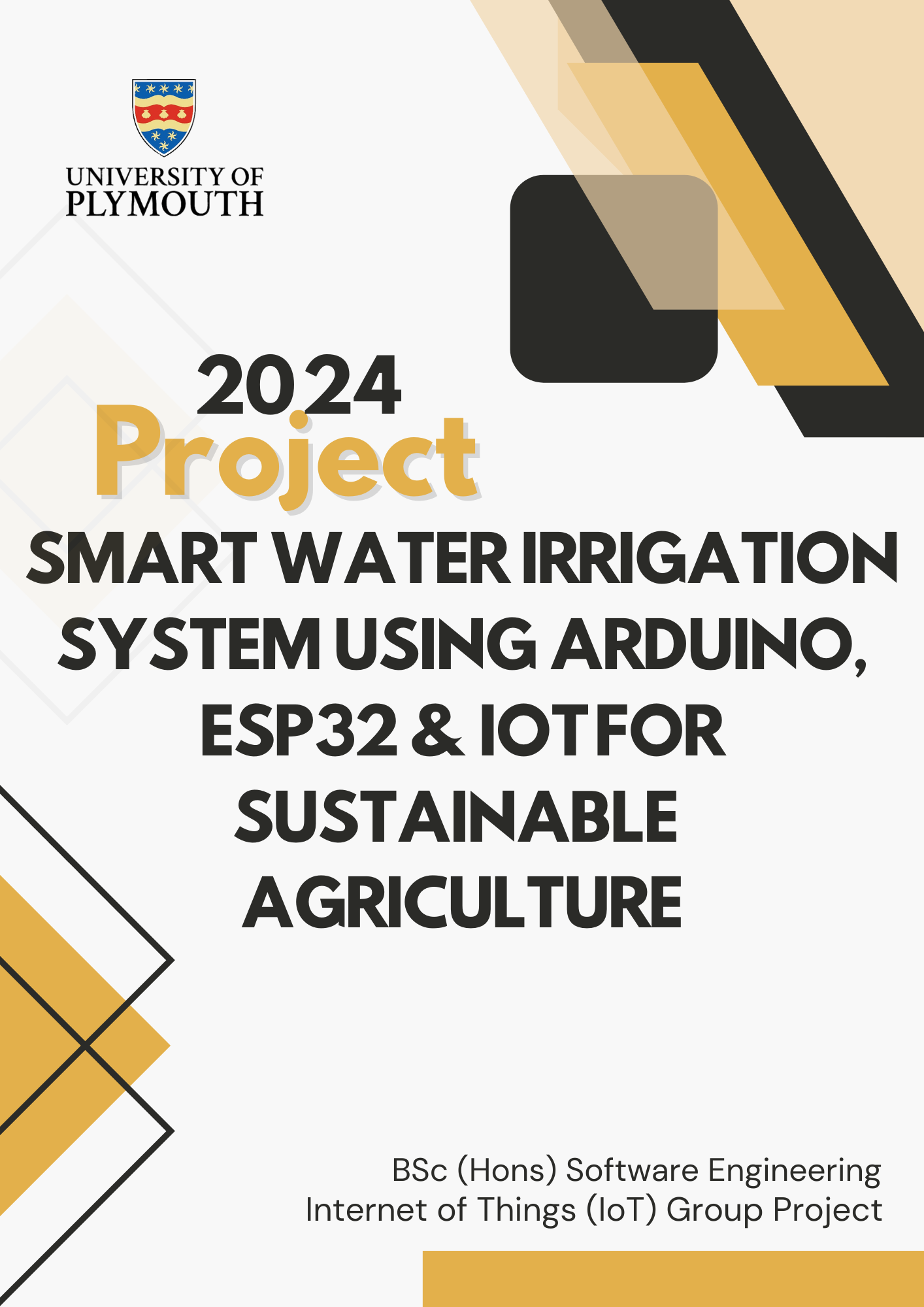 UNIVERSITY OF
PLYMOUTH

2024
Project
SMART WATER IRRIGATION SYSTEM USING ARDUINO, ESP32 & IOT FOR SUSTAINABLE AGRICULTURE

BSc (Hons) Software Engineering
Internet of Things (IoT) Group Project